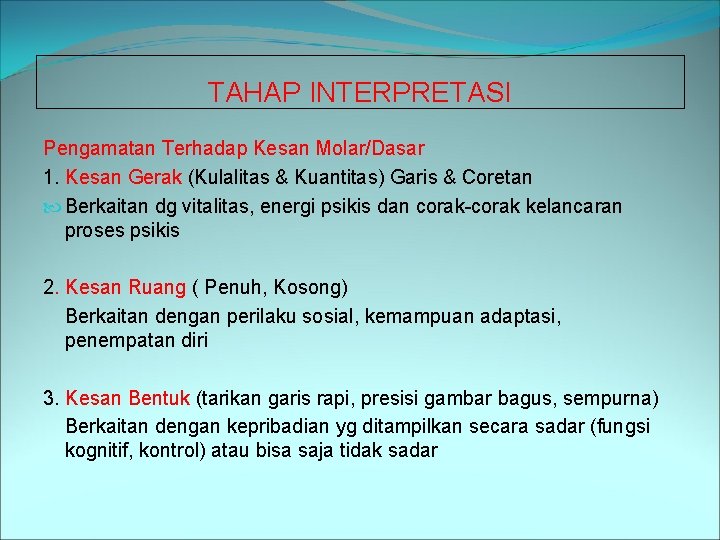 TAHAP INTERPRETASI

Pengamatan Terhadap Kesan Molar/Dasar

1. Kesan Gerak (Kulalitas & Kuantitas) Garis & Coretan

Berkaitan dg vitalitas, energi psikis dan corak-corak kelancaran proses psikis

2. Kesan Ruang ( Penuh, Kosong)

Berkaitan dengan perilaku sosial, kemampuan adaptasi, penempatan diri

3. Kesan Bentuk (tarikan garis rapi, presisi gambar bagus, sempurna)

Berkaitan dengan kepribadian yg ditampilkan secara sadar (fungsi kognitif, kontrol) atau bisa saja tidak sadar